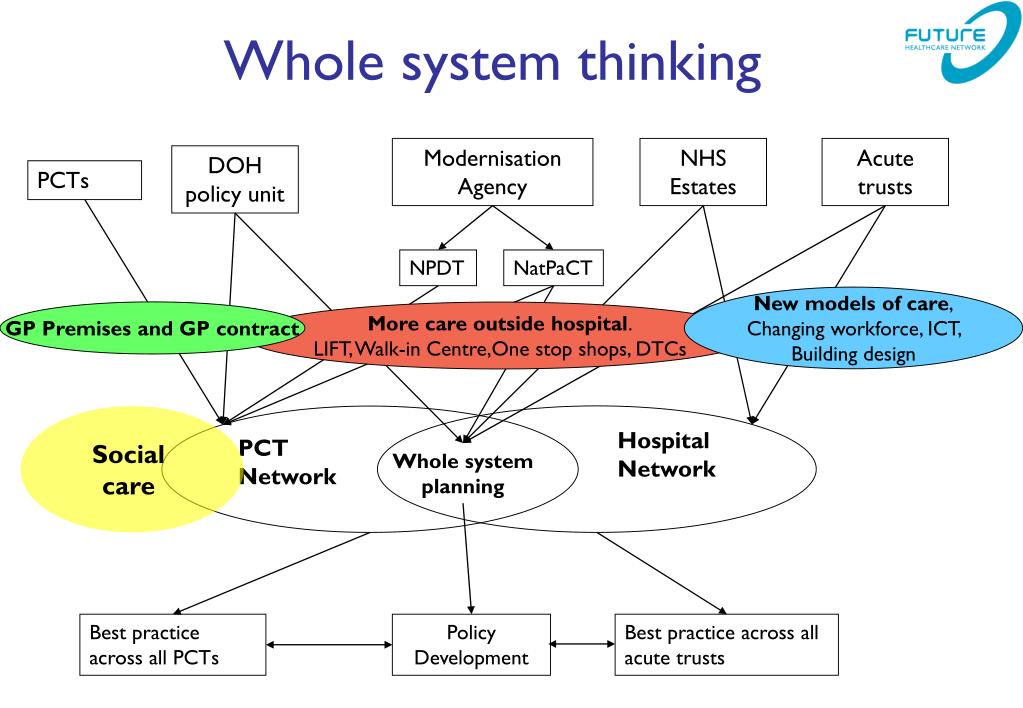 Whole system thinking

FUTURE
HEALTHCARE NETWORK

PCTs

DOH policy unit

Modernisation Agency

NHS Estates

Acute trusts

NPDT

NatPaCT

GP Premises and GP contract

More care outside hospital. LIFT, Walk-in Centre, One stop shops, DTCs

New models of care, Changing workforce, ICT, Building design

Social care

PCT Network

Whole system planning

Hospital Network

Best practice across all PCTs

Policy Development

Best practice across all acute trusts